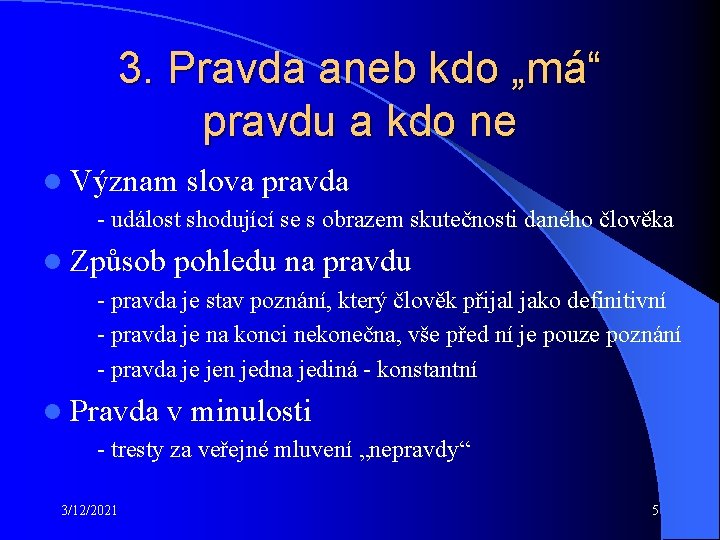 3. Pravda aneb kdo „má“ pravdu a kdo ne

Význam slova pravda

- událost shodující se s obrazem skutečnosti daného člověka

Způsob pohledu na pravdu

- pravda je stav poznání, který člověk přijal jako definitivní

- pravda je na konci nekonečna, vše před ní je pouze poznání

- pravda je jen jedna jediná - konstantní

Pravda v minulosti

- tresty za veřejné mluvení „nepravdy“

3/12/2021

5